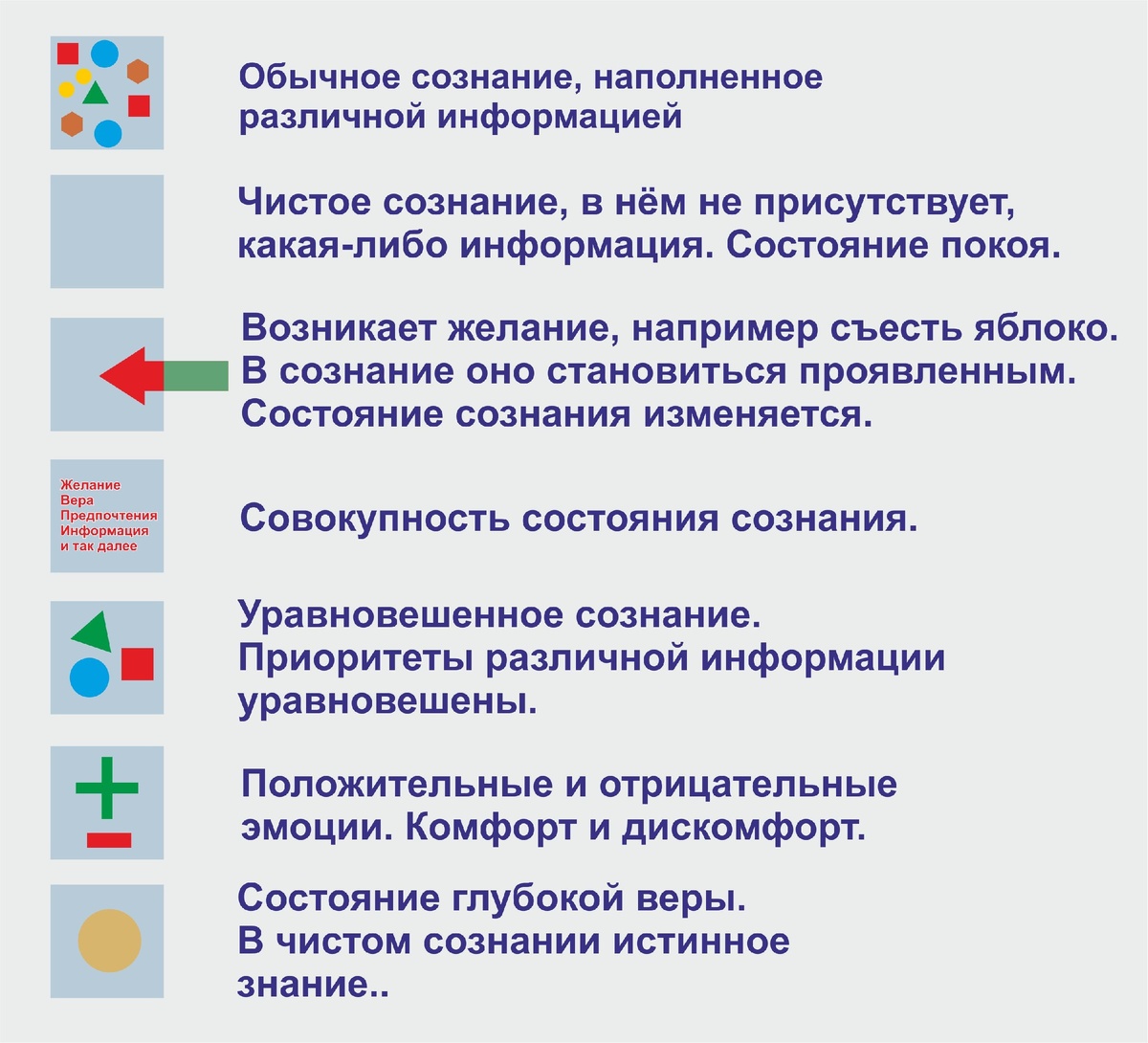 Обычное сознание, наполненное различной информацией

Чистое сознание, в нём не присутствует, какая-либо информация. Состояние покоя.

Возникает желание, например съесть яблоко. В сознание оно становиться проявленным. Состояние сознания изменяется.

Желание
Вера
Предпочтения
Информация
и так далее

Совокупность состояния сознания.

Уравновешенное сознание. Приоритеты различной информации уравновешены.

Положительные и отрицательные эмоции. Комфорт и дискомфорт.

Состояние глубокой веры. В чистом сознании истинное знание..